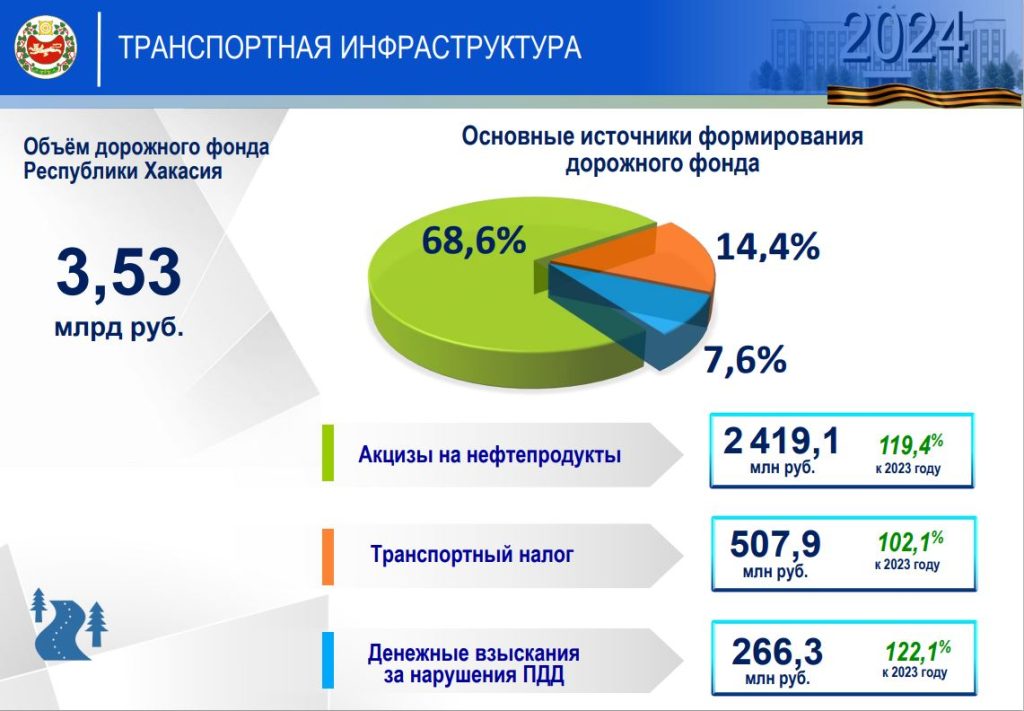 ТРАНСПОРТНАЯ ИНФРАСТРУКТУРА

2024

Объём дорожного фонда Республики Хакасия

3,53 млрд руб.

Основные источники формирования дорожного фонда

68,6%

14,4%

7,6%

Акцизы на нефтепродукты

2 419,1 млн руб.

119,4% к 2023 году

Транспортный налог

507,9 млн руб.

102,1% к 2023 году

Денежные взыскания за нарушения ПДД

266,3 млн руб.

122,1% к 2023 году